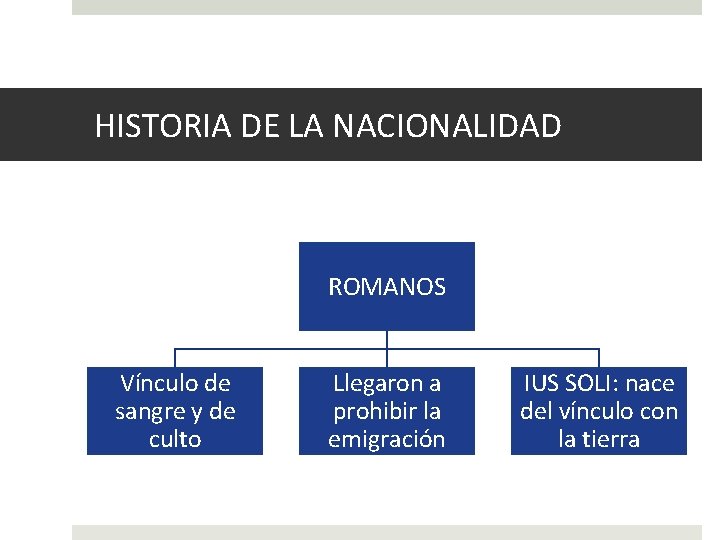 HISTORIA DE LA NACIONALIDAD

ROMANOS

Vínculo de sangre y de culto

Llegaron a prohibir la emigración

IUS SOLI: nace del vínculo con la tierra